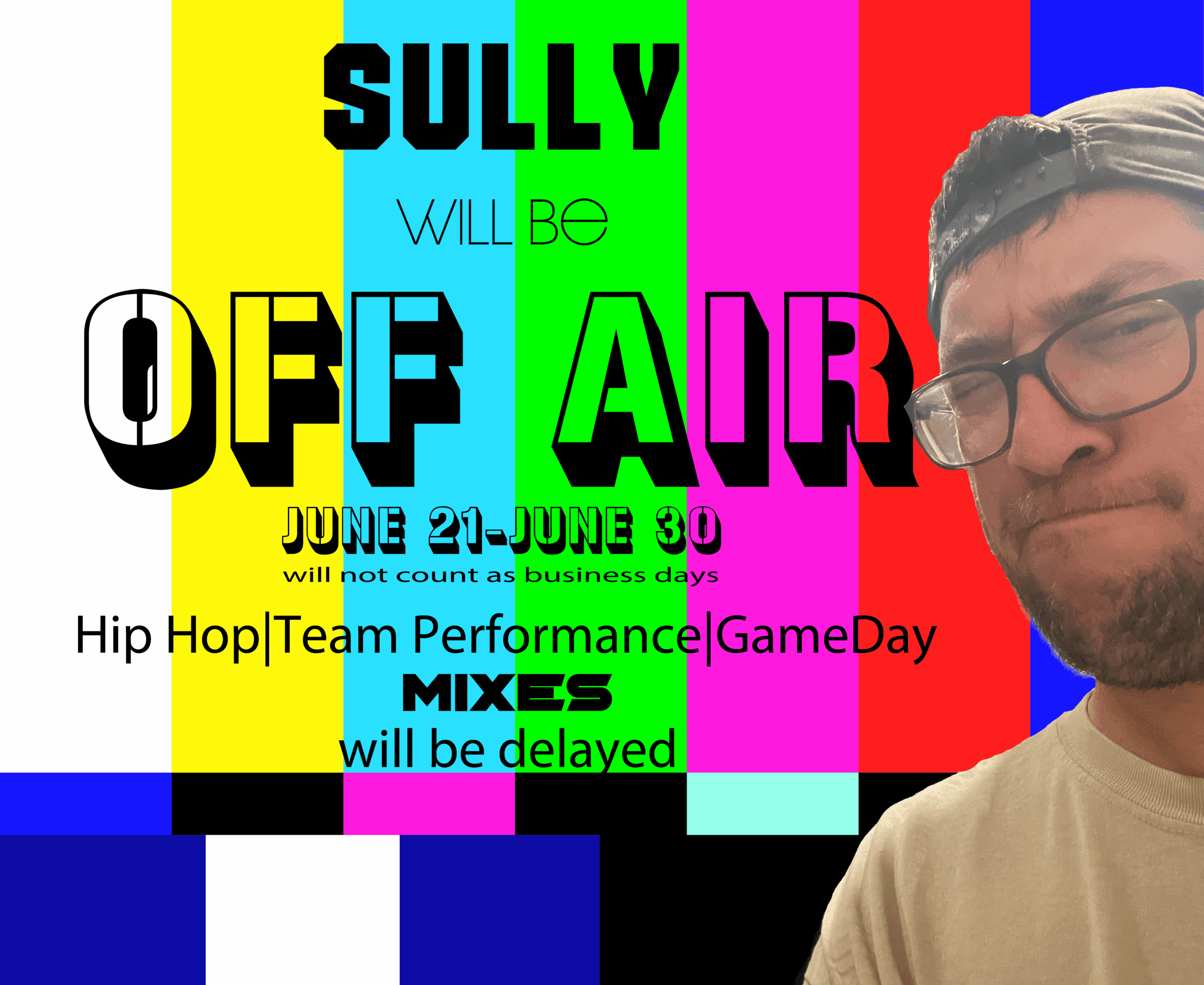 SULLY

WILL BE

OFF AIR

JUNE 21-JUNE 30
will not count as business days

Hip Hop|Team Performance|GameDay
MIXES
will be delayed